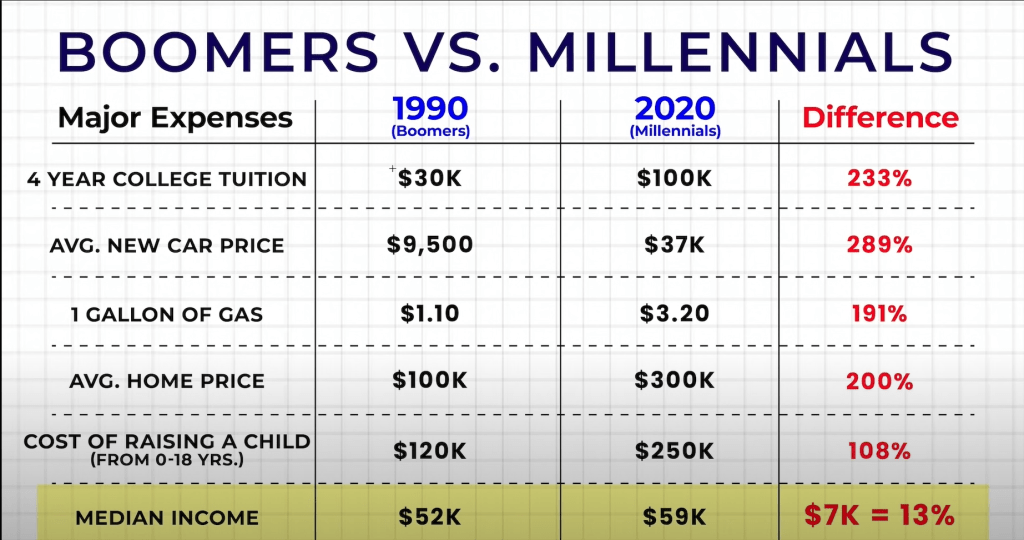 BOOMERS VS. MILLENNIALS

| Major Expenses | 1990 (Boomers) | 2020 (Millennials) | Difference |
|---|---|---|---|
| 4 YEAR COLLEGE TUITION | $30K | $100K | 233% |
| AVG. NEW CAR PRICE | $9,500 | $37K | 289% |
| 1 GALLON OF GAS | $1.10 | $3.20 | 191% |
| AVG. HOME PRICE | $100K | $300K | 200% |
| COST OF RAISING A CHILD (FROM 0-18 YRS.) | $120K | $250K | 108% |
| MEDIAN INCOME | $52K | $59K | $7K = 13% |